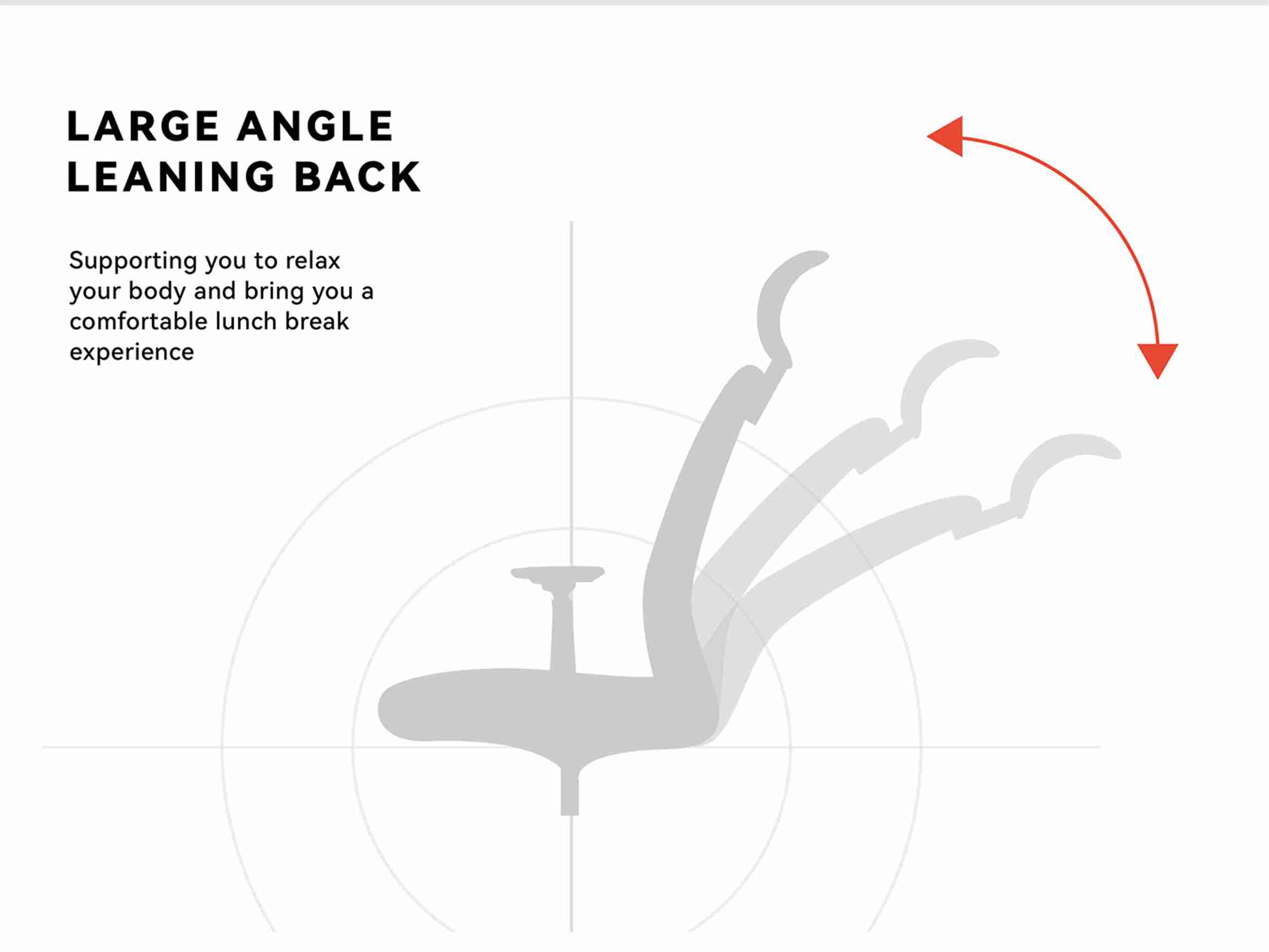 LARGE ANGLE
LEANING BACK

Supporting you to relax your body and bring you a comfortable lunch break experience